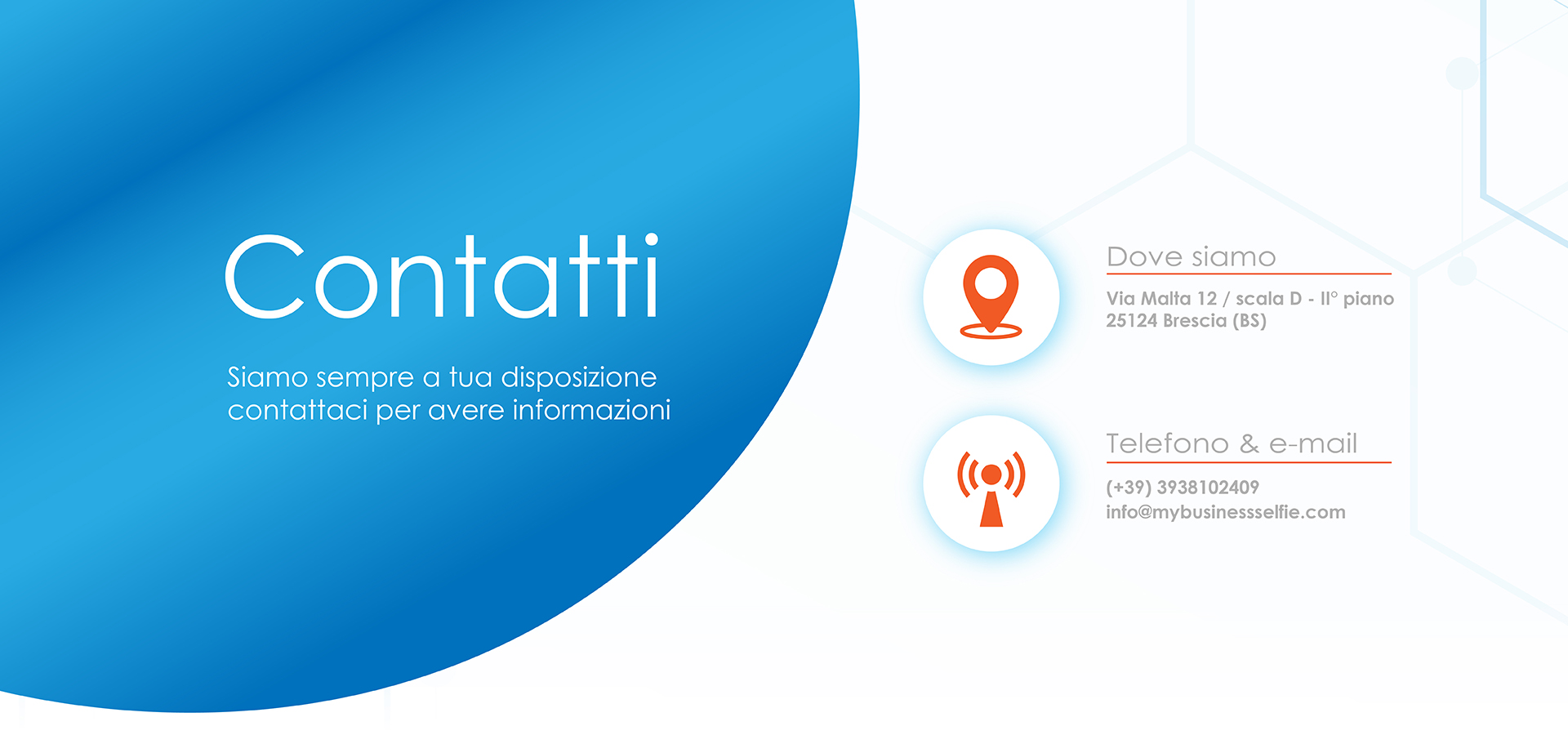 Contatti

Siamo sempre a tua disposizione
contattaci per avere informazioni

Dove siamo

Via Malta 12 / scala D - II° piano
25124 Brescia (BS)

Telefono & e-mail

(+39) 3938102409
info@mybusinessselfie.com